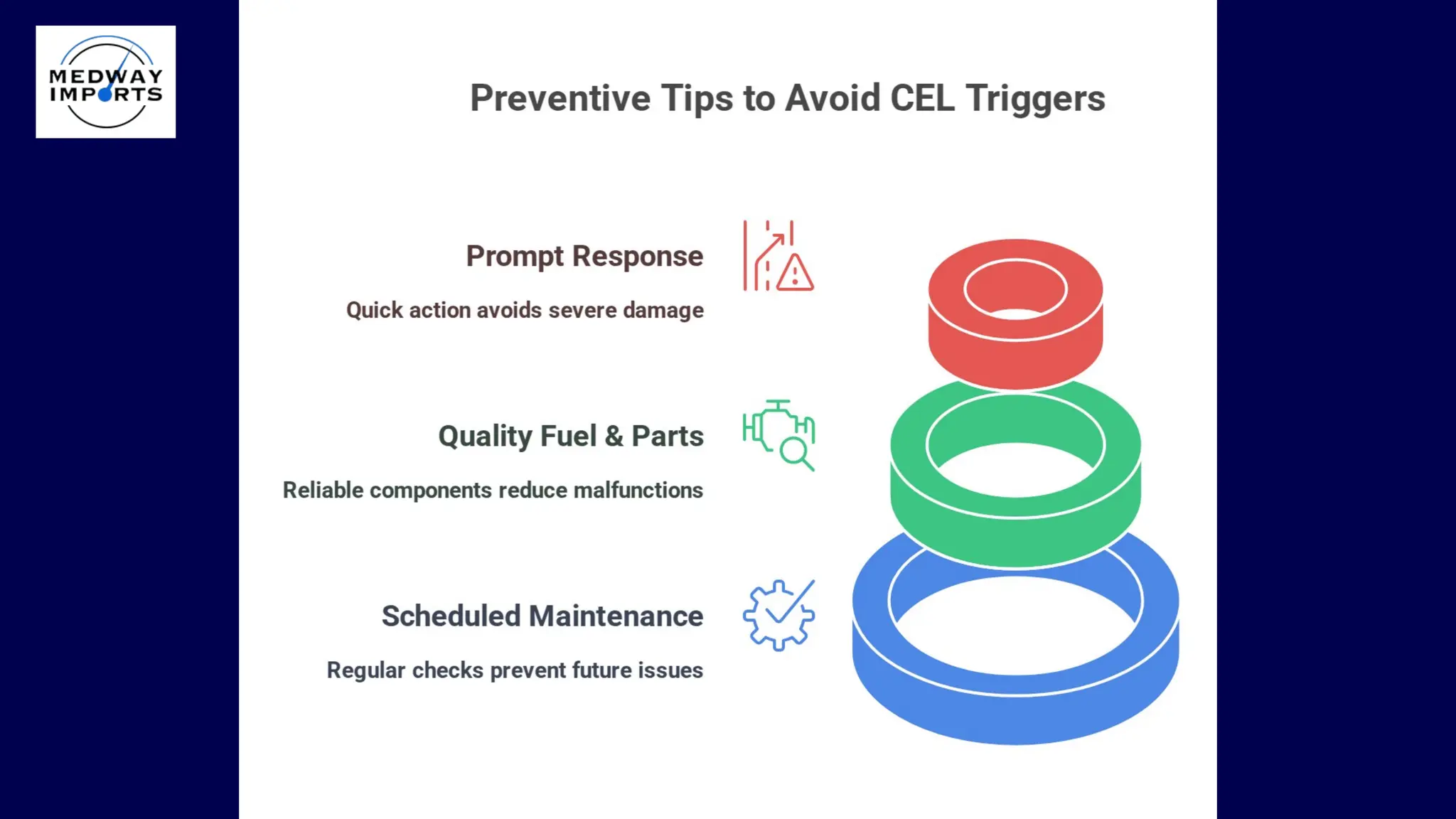 MEDWAY IMPORTS

Preventive Tips to Avoid CEL Triggers

Prompt Response

Quick action avoids severe damage

Quality Fuel & Parts

Reliable components reduce malfunctions

Scheduled Maintenance

Regular checks prevent future issues